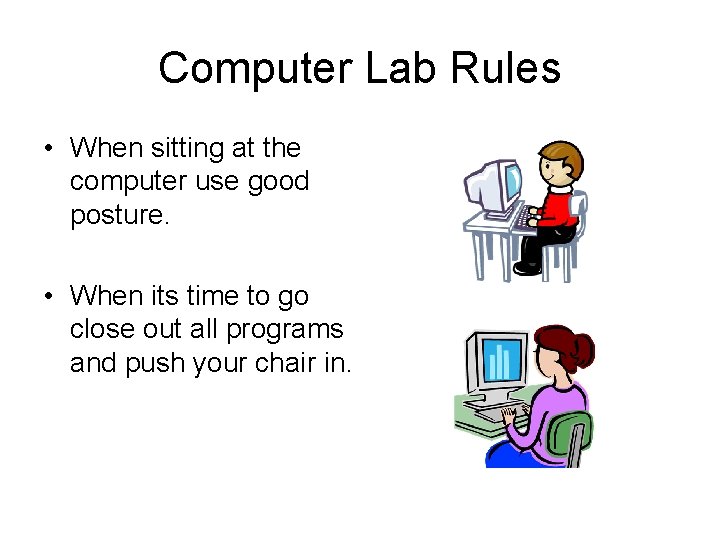 Computer Lab Rules

• When sitting at the computer use good posture.

• When its time to go close out all programs and push your chair in.